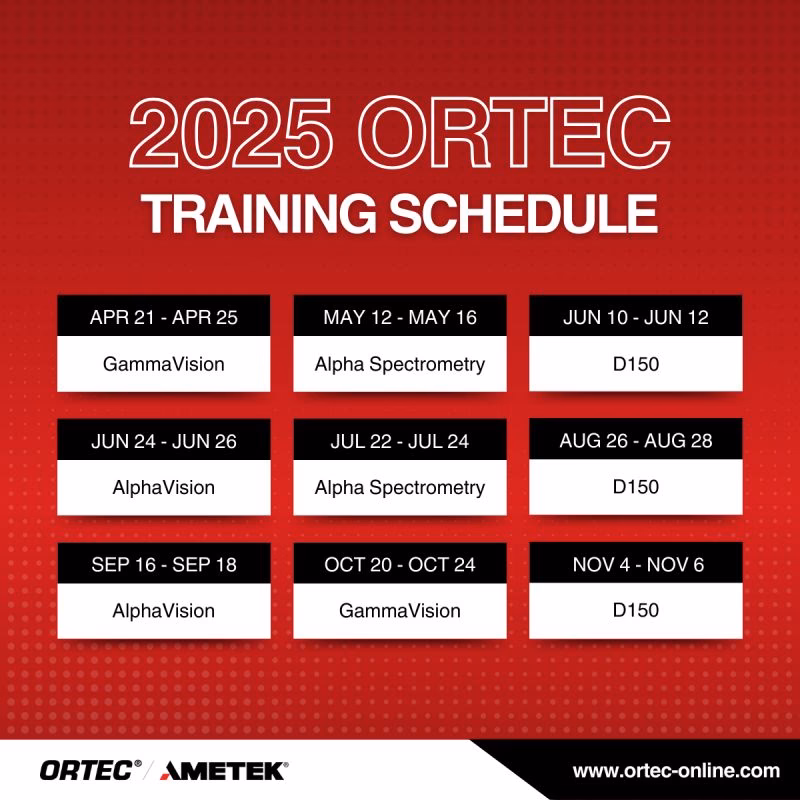 2025 ORTEC
TRAINING SCHEDULE

APR 21 - APR 25
GammaVision

MAY 12 - MAY 16
Alpha Spectrometry

JUN 10 - JUN 12
D150

JUN 24 - JUN 26
AlphaVision

JUL 22 - JUL 24
Alpha Spectrometry

AUG 26 - AUG 28
D150

SEP 16 - SEP 18
AlphaVision

OCT 20 - OCT 24
GammaVision

NOV 4 - NOV 6
D150

ORTEC® / AMETEK®

www.ortec-online.com